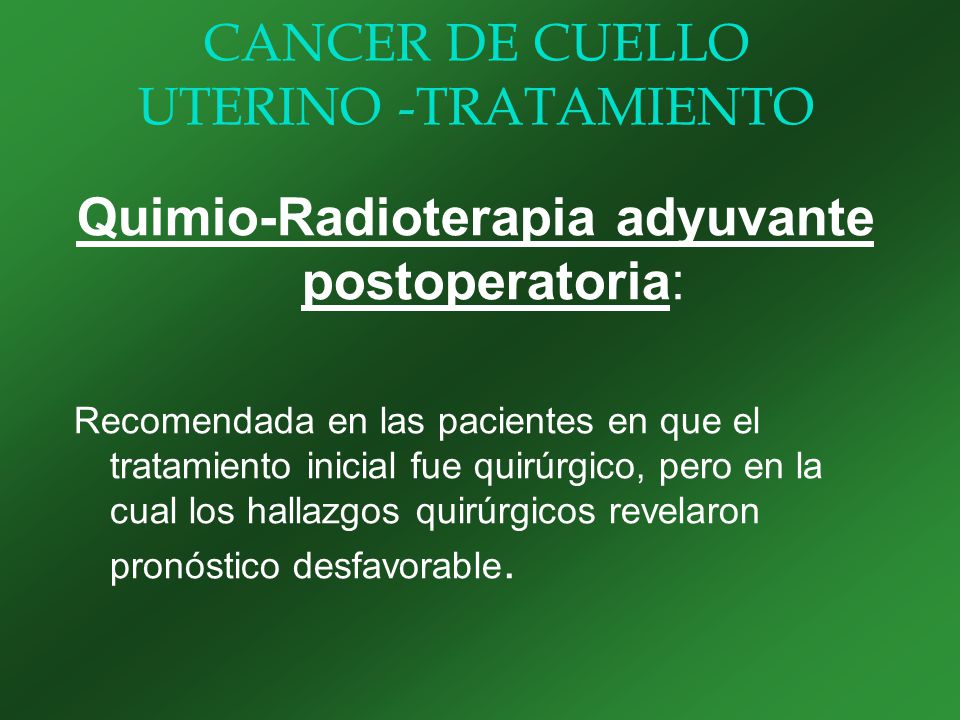 CANCER DE CUELLO UTERINO -TRATAMIENTO

Quimio-Radioterapia adyuvante postoperatoria:

Recomendada en las pacientes en que el tratamiento inicial fue quirúrgico, pero en la cual los hallazgos quirúrgicos revelaron pronóstico desfavorable.